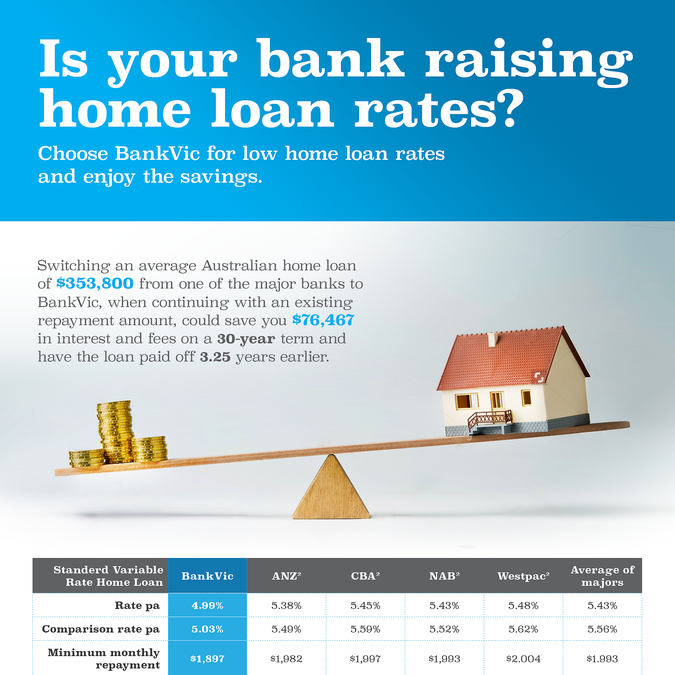 Is your bank raising home loan rates?

Choose BankVic for low home loan rates and enjoy the savings.

Switching an average Australian home loan of $353,800 from one of the major banks to BankVic, when continuing with an existing repayment amount, could save you $76,467 in interest and fees on a 30-year term and have the loan paid off 3.25 years earlier.

| Standerd Variable Rate Home Loan | BankVic | ANZ² | CBA² | NAB² | Westpac² | Average of majors |
|---|---|---|---|---|---|---|
| Rate pa | 4.99% | 5.38% | 5.45% | 5.43% | 5.48% | 5.43% |
| Comparison rate pa | 5.03% | 5.49% | 5.59% | 5.52% | 5.62% | 5.56% |
| Minimum monthly repayment | $1,897 | $1,982 | $1,997 | $1,993 | $2.004 | $1.993 |